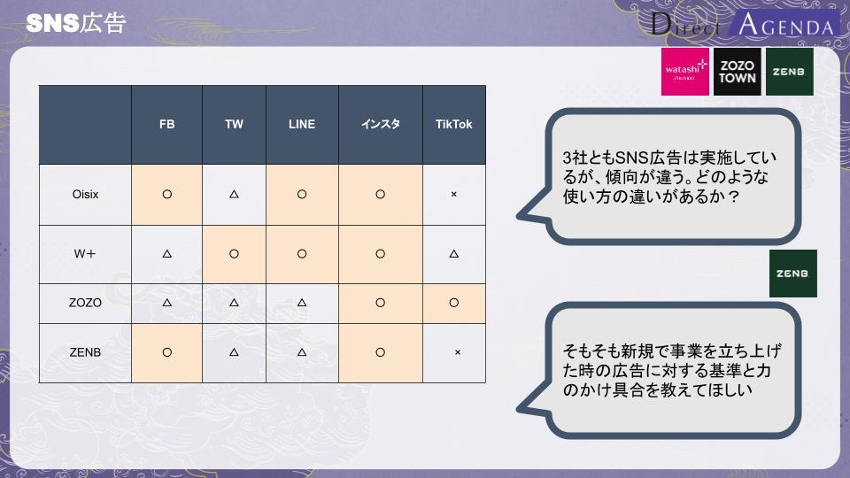 SNS広告

Direct AGENDA

watashi+ SHISEIDO

ZOZO TOWN

ZENB

|  | FB | TW | LINE | インスタ | TikTok |
|---|---|---|---|---|---|
| Oisix | ○ | △ | ○ | ○ | × |
| W+ | △ | ○ | ○ | ○ | △ |
| ZOZO | △ | △ | △ | ○ | ○ |
| ZENB | ○ | △ | △ | ○ | × |

3社ともSNS広告は実施しているが、傾向が違う。どのような使い方の違いがあるか？

ZENB

そもそも新規で事業を立ち上げた時の広告に対する基準と力のかけ具合を教えてほしい